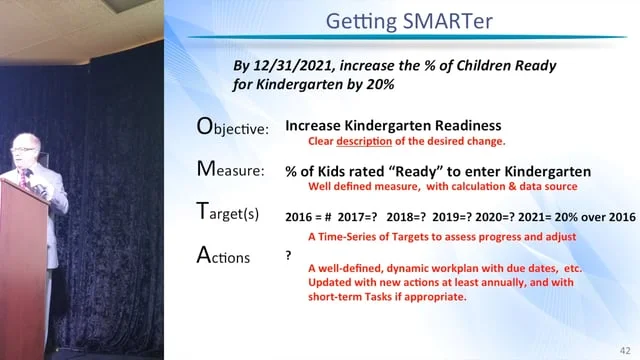 Getting SMARTer

By 12/31/2021, increase the % of Children Ready for Kindergarten by 20%

Objective: Increase Kindergarten Readiness
Clear description of the desired change.

Measure: % of Kids rated “Ready” to enter Kindergarten
Well defined measure, with calculation & data source

Target(s) 2016 = # 2017=? 2018=? 2019=? 2020=? 2021= 20% over 2016
A Time-Series of Targets to assess progress and adjust

Actions ?
A well-defined, dynamic workplan with due dates, etc. Updated with new actions at least annually, and with short-term Tasks if appropriate.

42